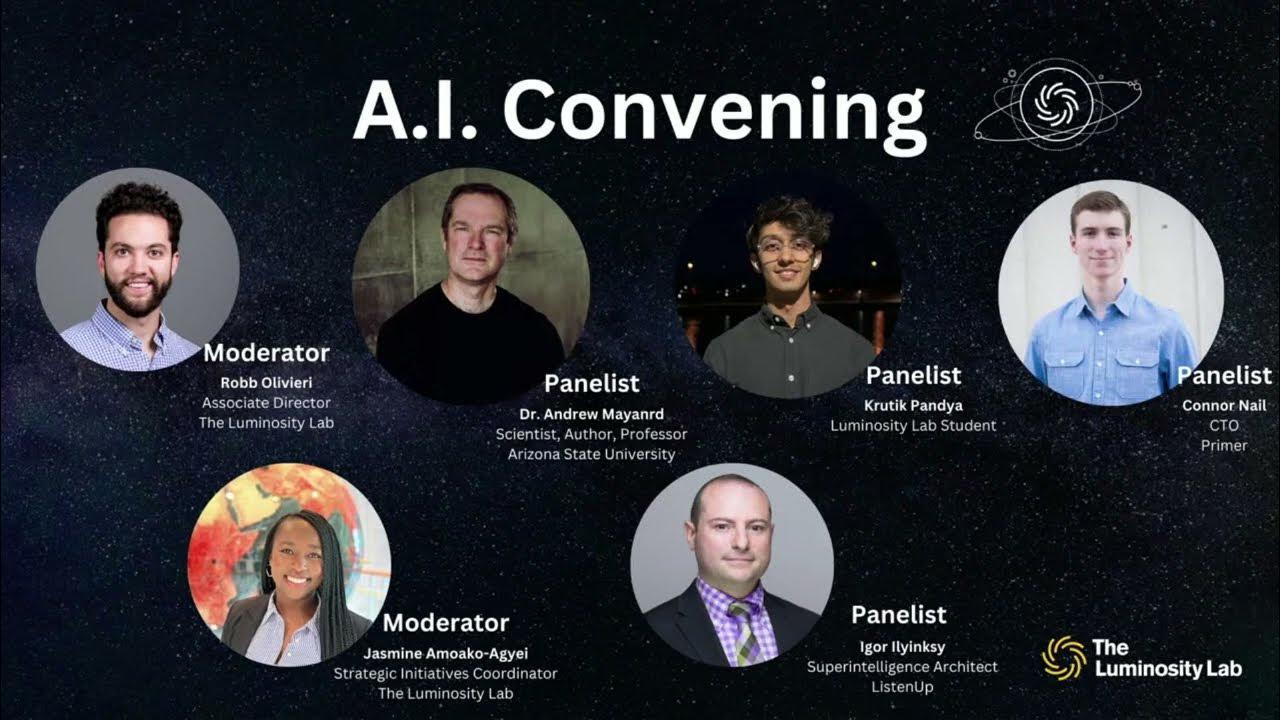 A.I. Convening

Moderator
Robb Olivieri
Associate Director
The Luminosity Lab

Panelist
Dr. Andrew Mayanrd
Scientist, Author, Professor
Arizona State University

Panelist
Krutik Pandya
Luminosity Lab Student

Panelist
Connor Nail
CTO
Primer

Moderator
Jasmine Amoako-Agyei
Strategic Initiatives Coordinator
The Luminosity Lab

Panelist
Igor Ilyinksy
Superintelligence Architect
ListenUp

The Luminosity Lab